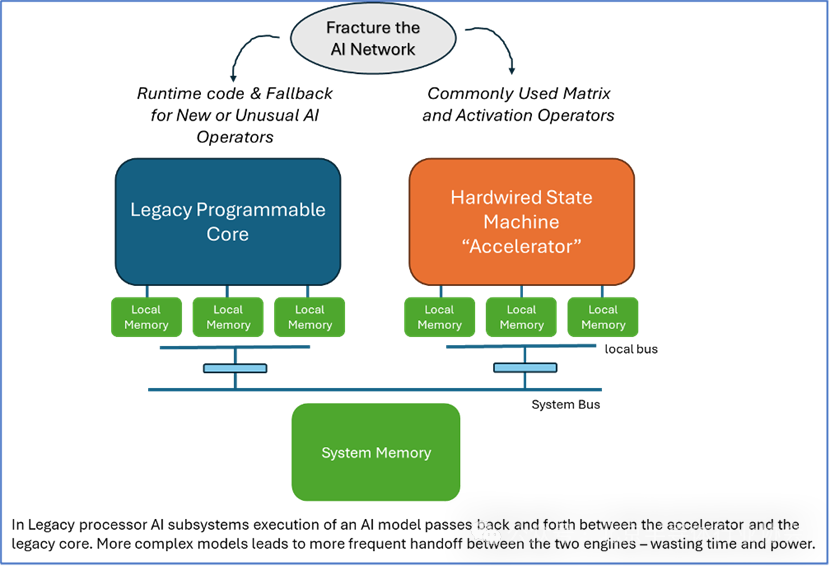 Fracture the AI Network

Runtime code & Fallback for New or Unusual AI Operators

Commonly Used Matrix and Activation Operators

Legacy Programmable Core

Hardwired State Machine "Accelerator"

Local Memory

Local Memory

Local Memory

Local Memory

Local Memory

Local Memory

local bus

System Bus

System Memory

In Legacy processor AI subsystems execution of an AI model passes back and forth between the accelerator and the legacy core. More complex models leads to more frequent handoff between the two engines – wasting time and power.